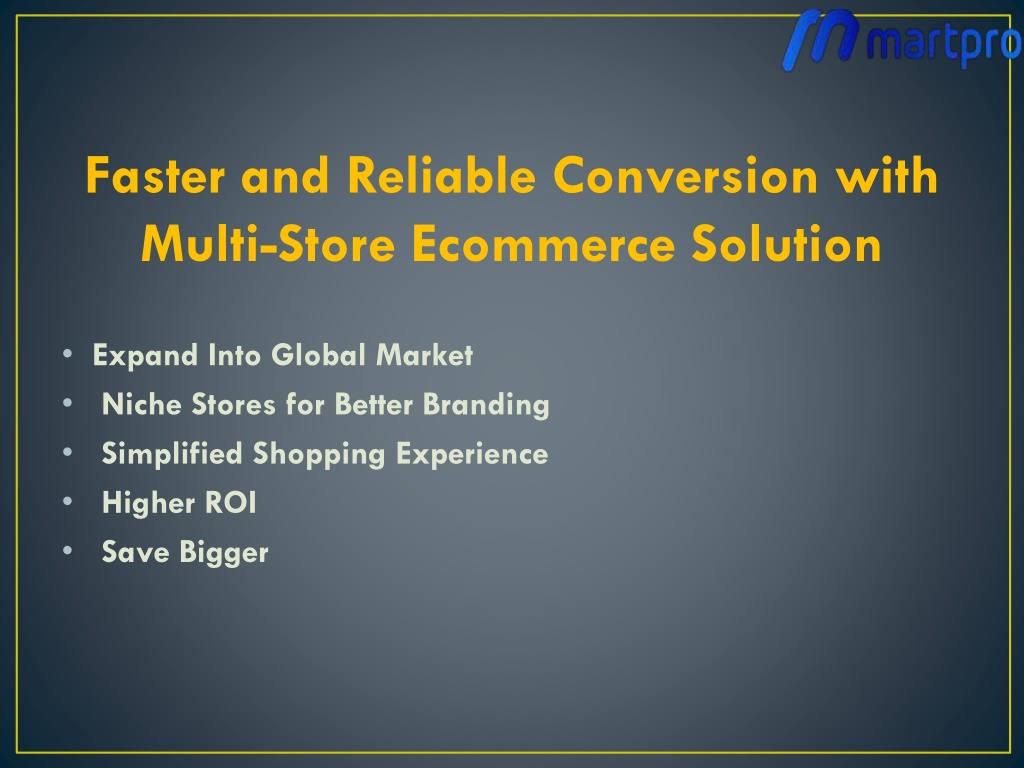 martpro

Faster and Reliable Conversion with Multi-Store Ecommerce Solution

• Expand Into Global Market
• Niche Stores for Better Branding
• Simplified Shopping Experience
• Higher ROI
• Save Bigger